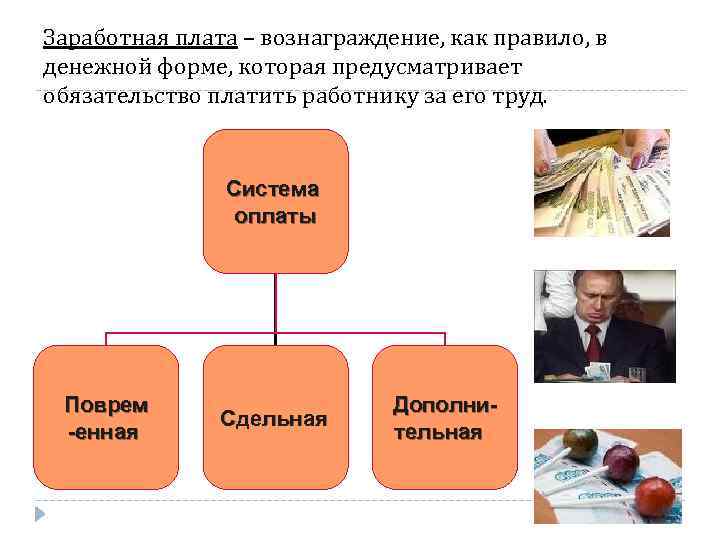 Заработная плата – вознаграждение, как правило, в денежной форме, которая предусматривает обязательство платить работнику за его труд.

Система оплаты

Поврем -енная

Сдельная

Дополни- тельная